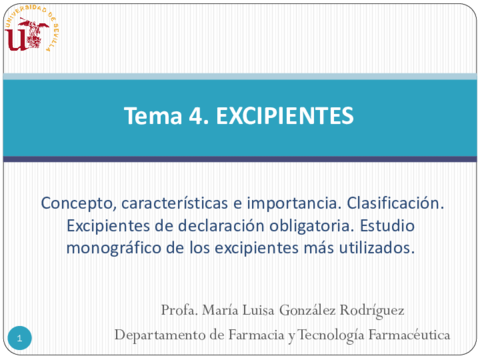 UNIVERSIDAD DE SEVILLA

Tema 4. EXCIPIENTES

Concepto, características e importancia. Clasificación. Excipientes de declaración obligatoria. Estudio monográfico de los excipientes más utilizados.

Profa. María Luisa González Rodríguez
Departamento de Farmacia y Tecnología Farmacéutica

1